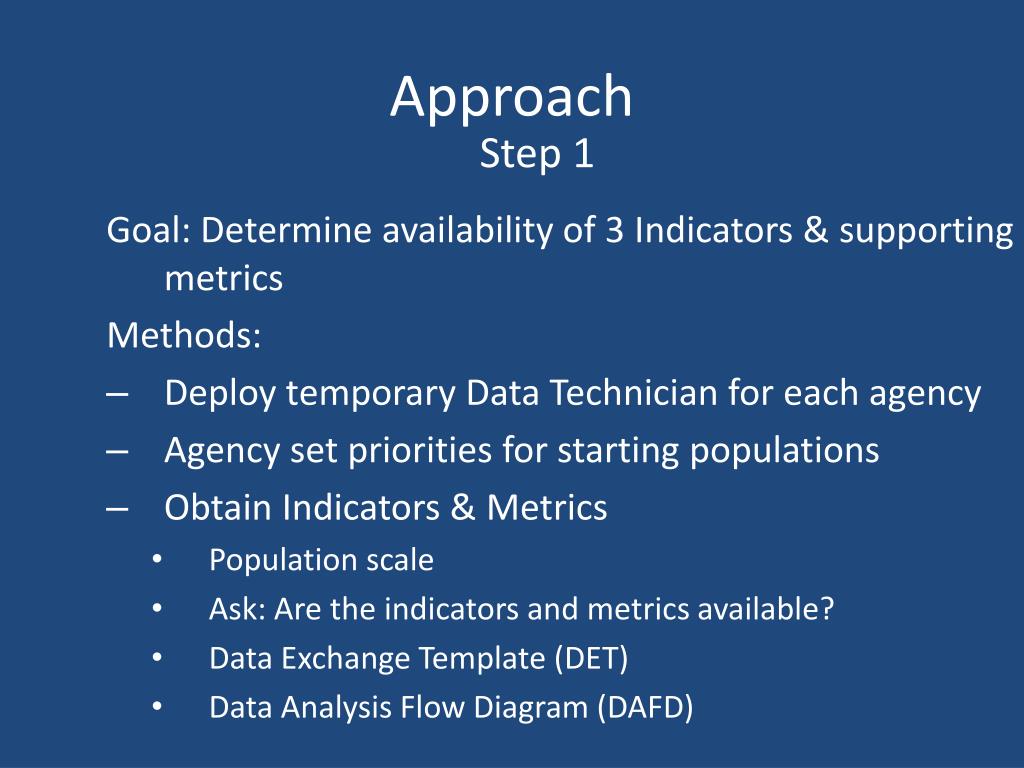 Approach
Step 1

Goal: Determine availability of 3 Indicators & supporting metrics

Methods:

– Deploy temporary Data Technician for each agency
– Agency set priorities for starting populations
– Obtain Indicators & Metrics
  • Population scale
  • Ask: Are the indicators and metrics available?
  • Data Exchange Template (DET)
  • Data Analysis Flow Diagram (DAFD)